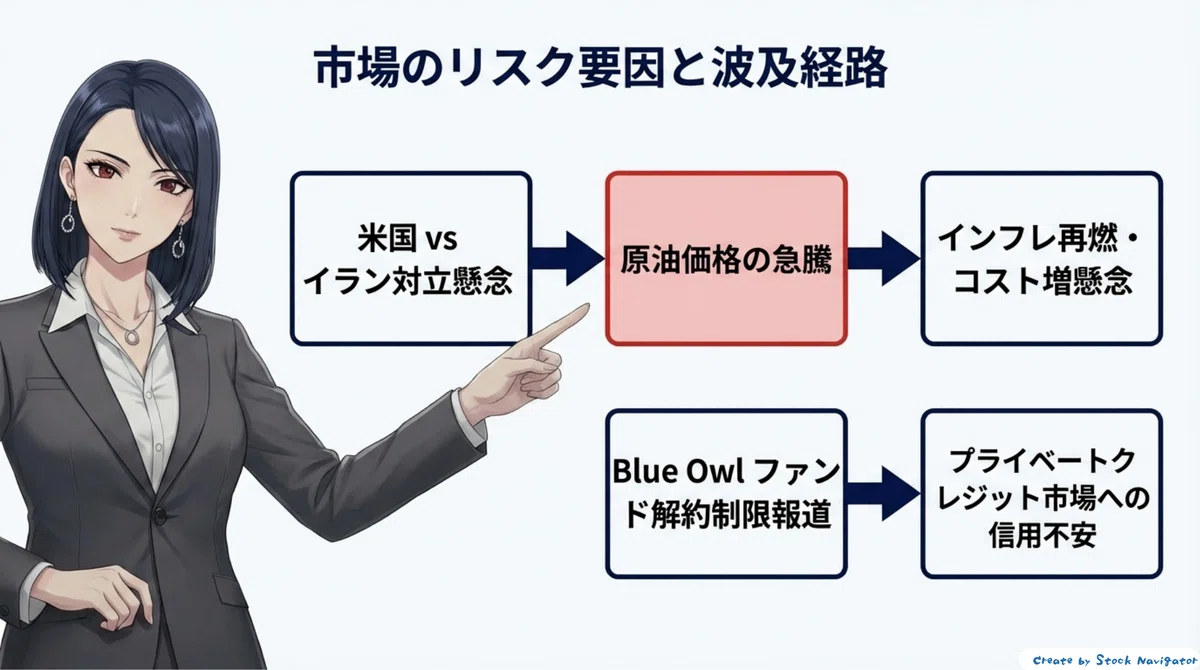 市場のリスク要因と波及経路

米国 vs イラン対立懸念

原油価格の急騰

インフレ再燃・コスト増懸念

Blue Owl ファンド解約制限報道

プライベートクレジット市場への信用不安

Create by Stock Navigator